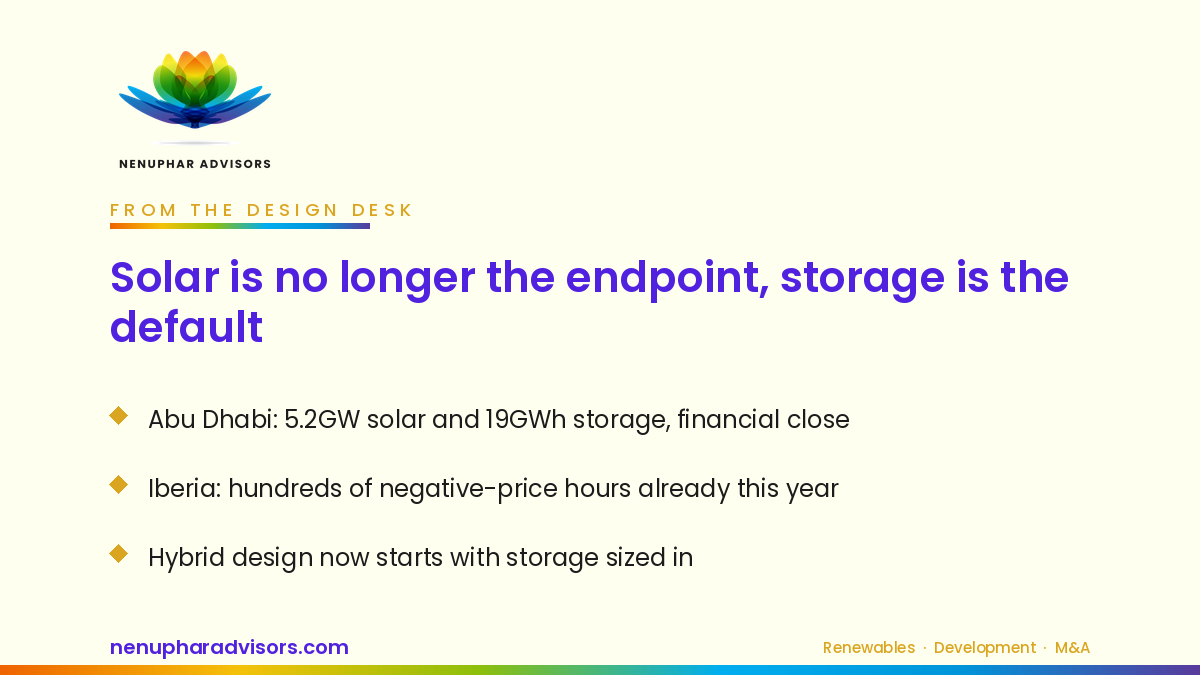 NENUPHAR ADVISORS

FROM THE DESIGN DESK

Solar is no longer the endpoint, storage is the default

Abu Dhabi: 5.2GW solar and 19GWh storage, financial close

Iberia: hundreds of negative-price hours already this year

Hybrid design now starts with storage sized in

nenupharadvisors.com

Renewables · Development · M&A